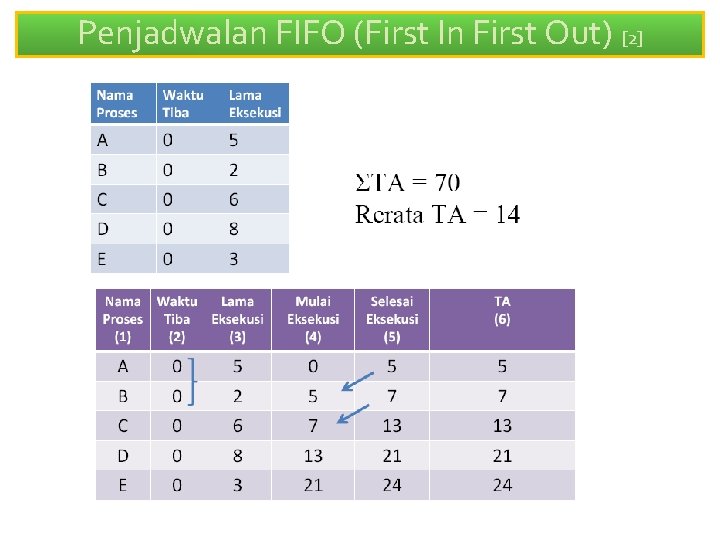 Penjadwalan FIFO (First In First Out) [2]

| Nama Proses | Waktu Tiba | Lama Eksekusi |
|---|---|---|
| A | 0 | 5 |
| B | 0 | 2 |
| C | 0 | 6 |
| D | 0 | 8 |
| E | 0 | 3 |

$\Sigma TA = 70$
Rerata TA = 14

| Nama Proses (1) | Waktu Tiba (2) | Lama Eksekusi (3) | Mulai Eksekusi (4) | Selesai Eksekusi (5) | TA (6) |
|---|---|---|---|---|---|
| A | 0 | 5 | 0 | 5 | 5 |
| B | 0 | 2 | 5 | 7 | 7 |
| C | 0 | 6 | 7 | 13 | 13 |
| D | 0 | 8 | 13 | 21 | 21 |
| E | 0 | 3 | 21 | 24 | 24 |